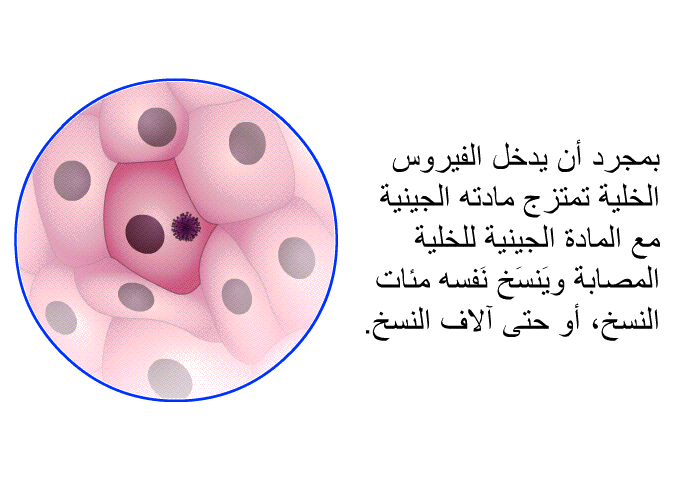 بمجرد أن يدخل الفيروس الخلية تمتزج مادته الجينية مع المادة الجينية للخلية المصابة ويَنسَخ نَفسه مئات النسخ، أو حتى آلاف النسخ.